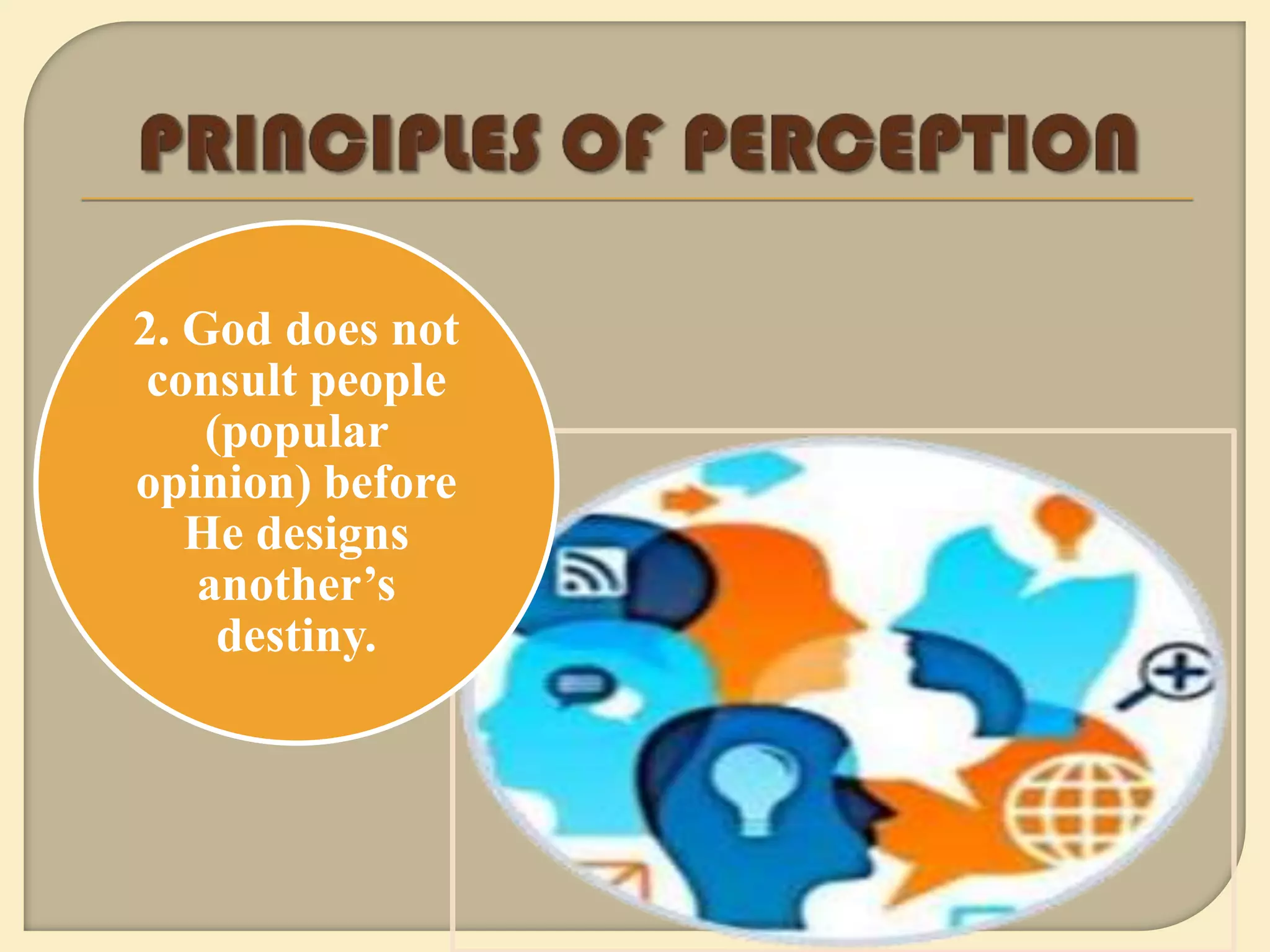 PRINCIPLES OF PERCEPTION

2. God does not consult people (popular opinion) before He designs another’s destiny.